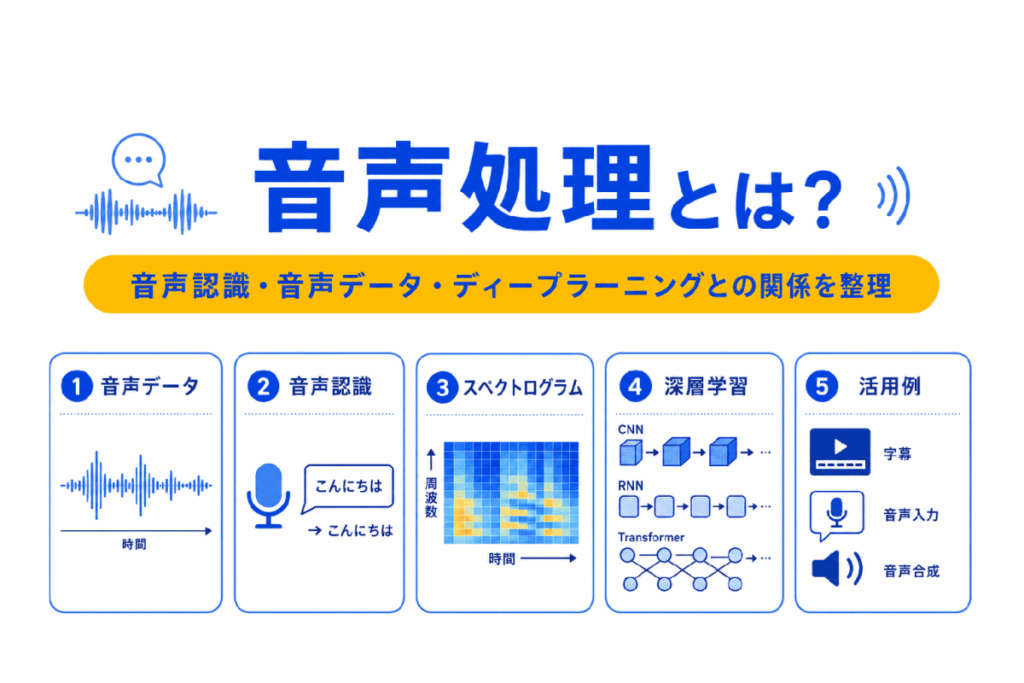 音声処理とは?

音声認識・音声データ・ディープラーニングとの関係を整理

1 音声データ

時間

2 音声認識

こんにちは

→ こんにちは

3 スペクトログラム

周波数

時間

4 深層学習

CNN

RNN

Transformer

5 活用例

字幕

音声入力

音声合成